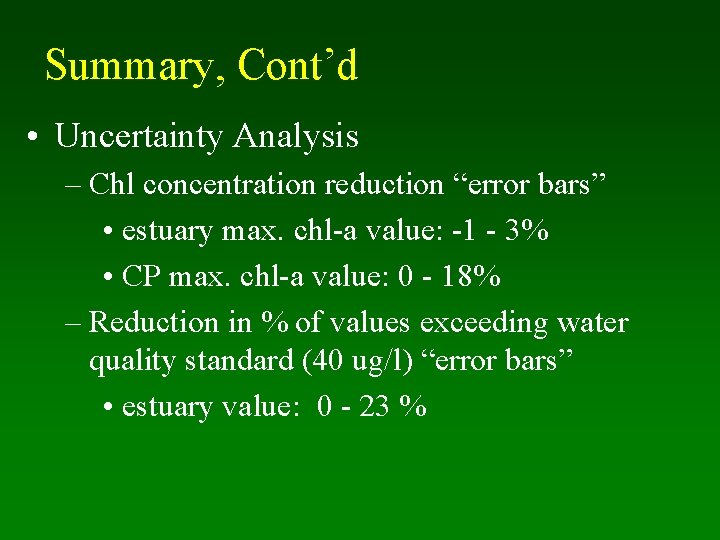 Summary, Cont’d

• Uncertainty Analysis

– Chl concentration reduction “error bars”

• estuary max. chl-a value: -1 - 3%

• CP max. chl-a value: 0 - 18%

– Reduction in % of values exceeding water quality standard (40 ug/l) “error bars”

• estuary value: 0 - 23 %